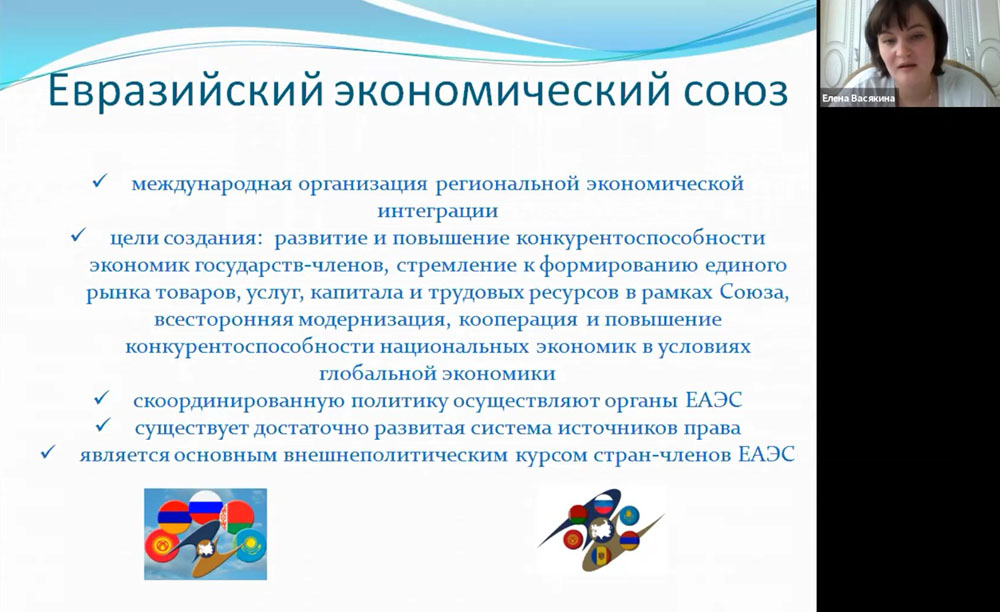 Евразийский экономический союз

✓ международная организация региональной экономической интеграции
✓ цели создания: развитие и повышение конкурентоспособности экономик государств-членов, стремление к формированию единого рынка товаров, услуг, капитала и трудовых ресурсов в рамках Союза, всесторонняя модернизация, кооперация и повышение конкурентоспособности национальных экономик в условиях глобальной экономики
✓ скоординированную политику осуществляют органы ЕАЭС
✓ существует достаточно развитая система источников права
✓ является основным внешнеполитическим курсом стран-членов ЕАЭС

Елена Васякина